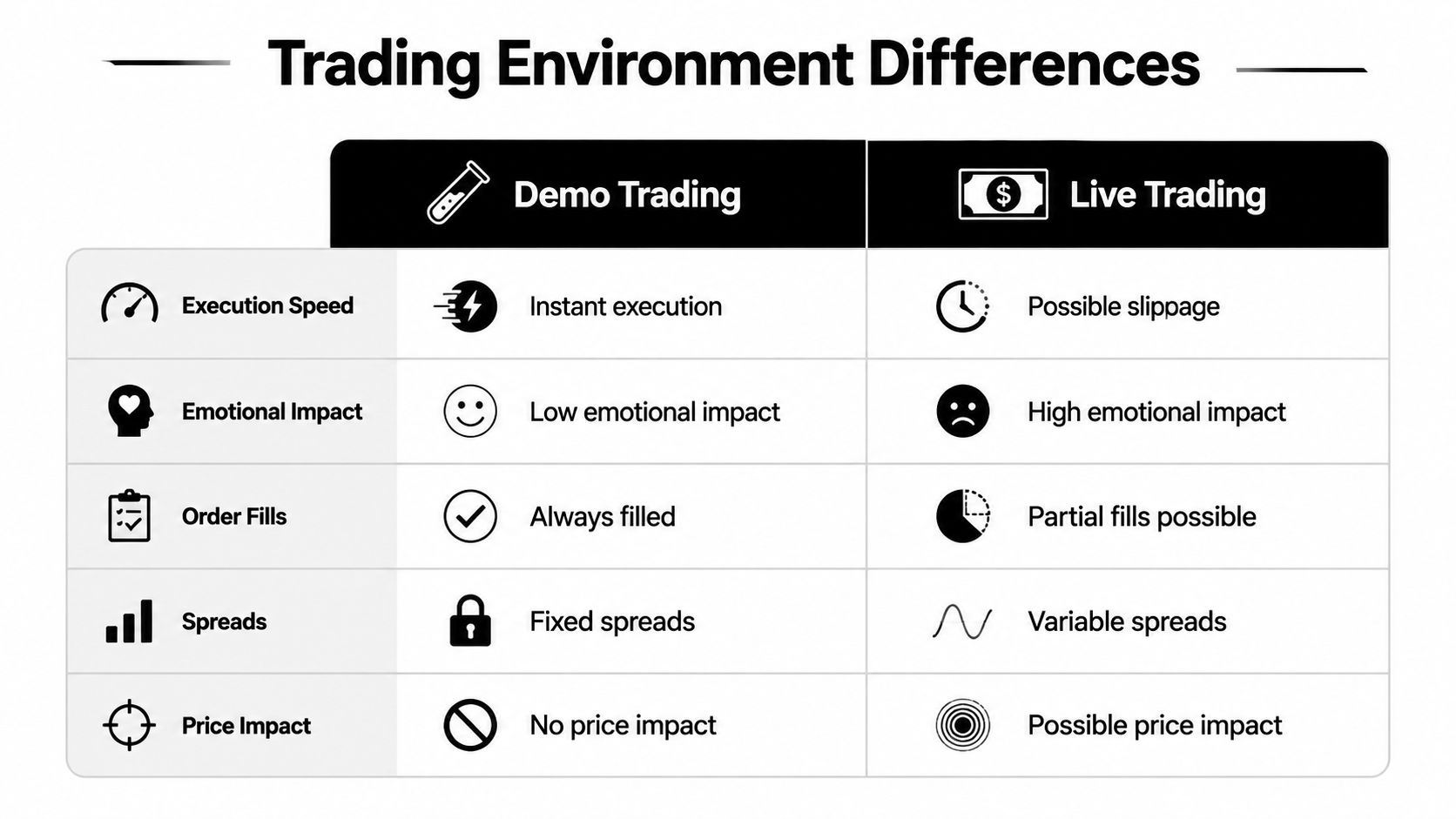 Trading Environment Differences

| | Demo Trading | Live Trading |
|---|---|---|
| Execution Speed | Instant execution | Possible slippage |
| Emotional Impact | Low emotional impact | High emotional impact |
| Order Fills | Always filled | Partial fills possible |
| Spreads | Fixed spreads | Variable spreads |
| Price Impact | No price impact | Possible price impact |